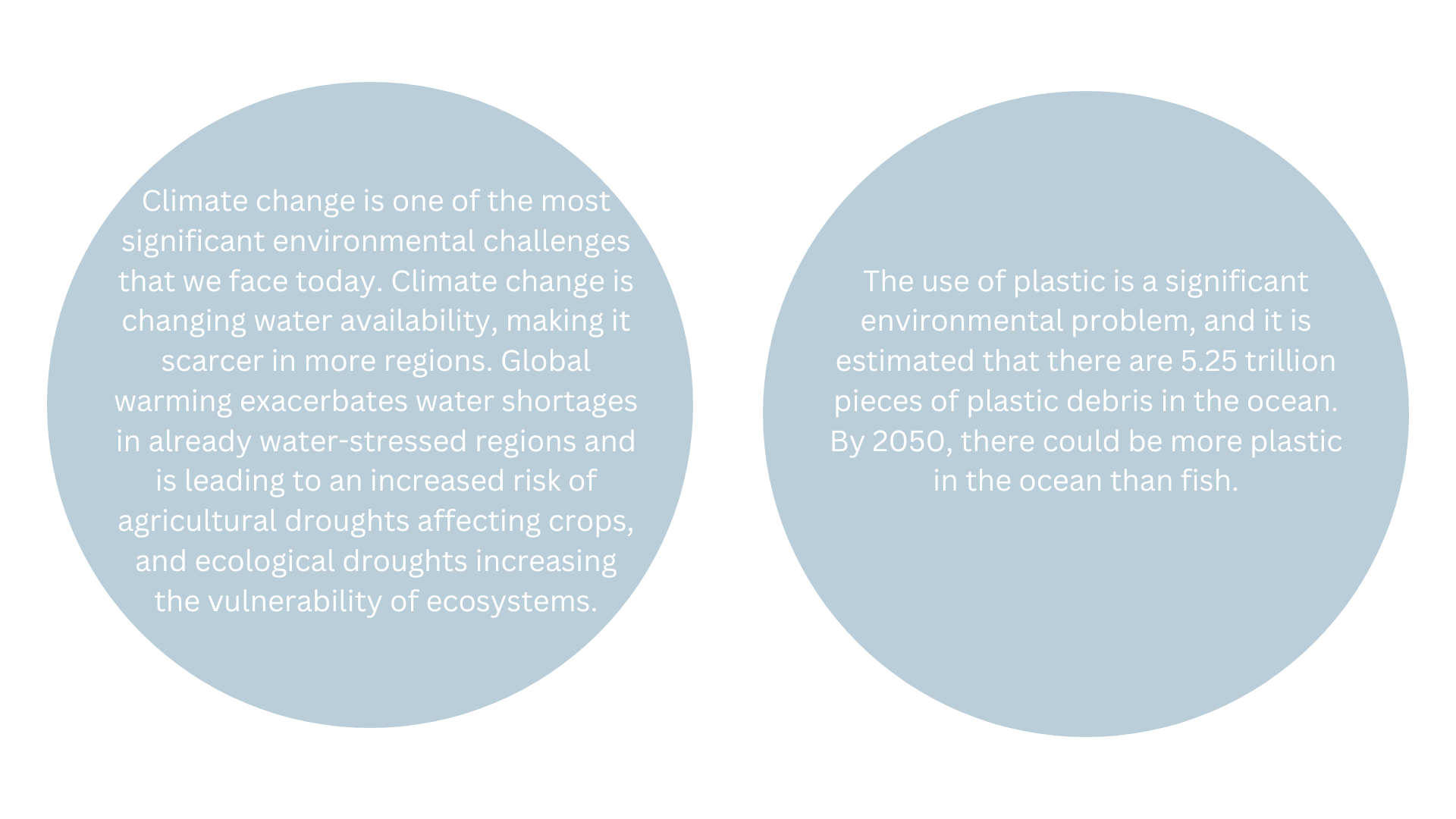 Climate change is one of the most significant environmental challenges that we face today. Climate change is changing water availability, making it scarcer in more regions. Global warming exacerbates water shortages in already water-stressed regions and is leading to an increased risk of agricultural droughts affecting crops, and ecological droughts increasing the vulnerability of ecosystems.

The use of plastic is a significant environmental problem, and it is estimated that there are 5.25 trillion pieces of plastic debris in the ocean. By 2050, there could be more plastic in the ocean than fish.